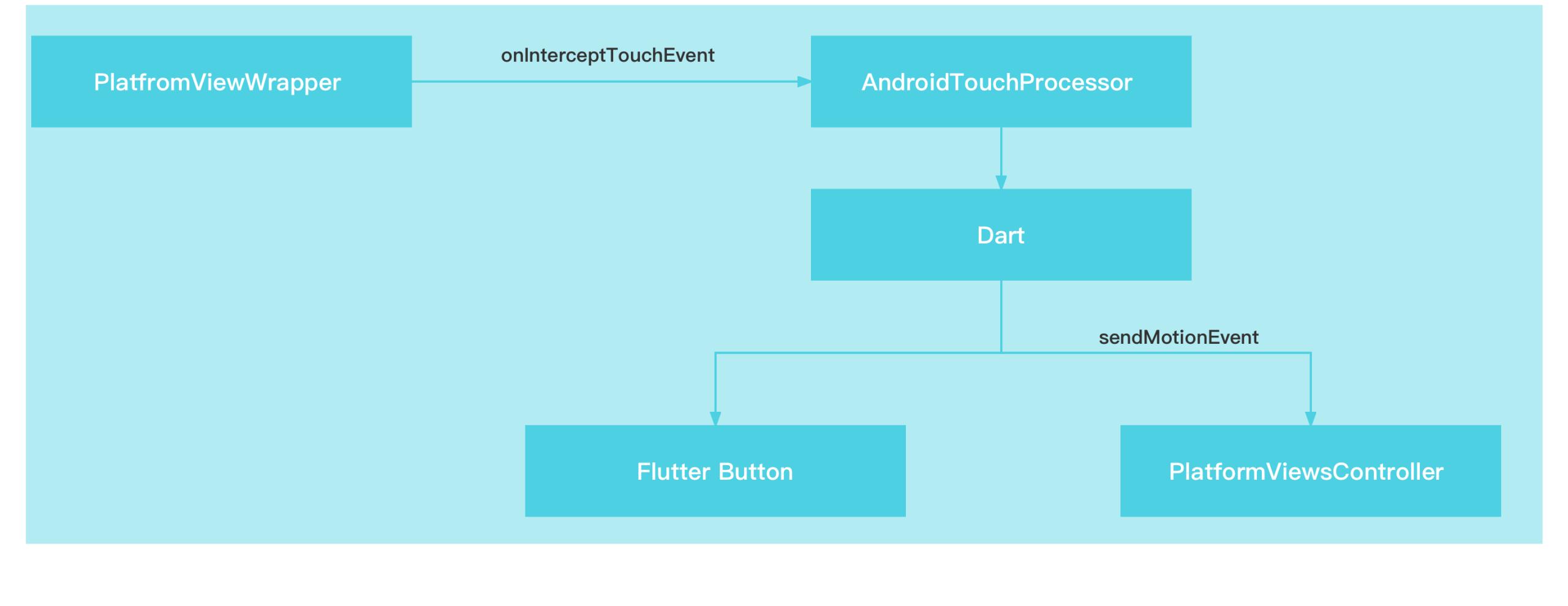 PlatfromViewWrapper

onInterceptTouchEvent

AndroidTouchProcessor

Dart

sendMotionEvent

Flutter Button

PlatformViewsController